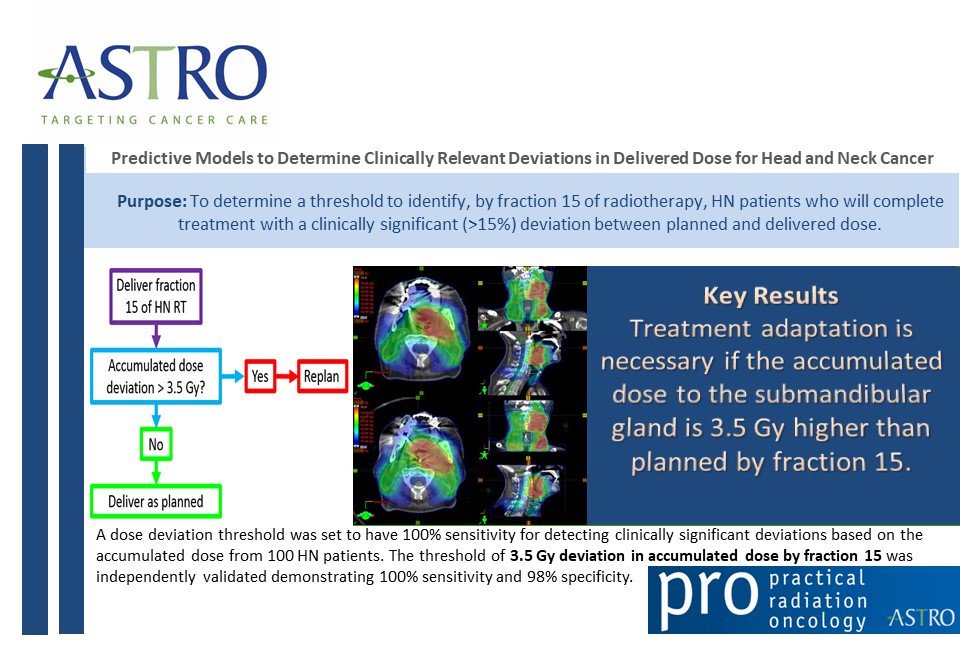 ASTRO
TARGETING CANCER CARE

Predictive Models to Determine Clinically Relevant Deviations in Delivered Dose for Head and Neck Cancer

Purpose: To determine a threshold to identify, by fraction 15 of radiotherapy, HN patients who will complete treatment with a clinically significant (>15%) deviation between planned and delivered dose.

Deliver fraction 15 of HN RT

Accumulated dose deviation > 3.5 Gy?

Yes

Replan

No

Deliver as planned

Key Results
Treatment adaptation is necessary if the accumulated dose to the submandibular gland is 3.5 Gy higher than planned by fraction 15.

A dose deviation threshold was set to have 100% sensitivity for detecting clinically significant deviations based on the accumulated dose from 100 HN patients. The threshold of 3.5 Gy deviation in accumulated dose by fraction 15 was independently validated demonstrating 100% sensitivity and 98% specificity.

pro practical radiation oncology ASTRO